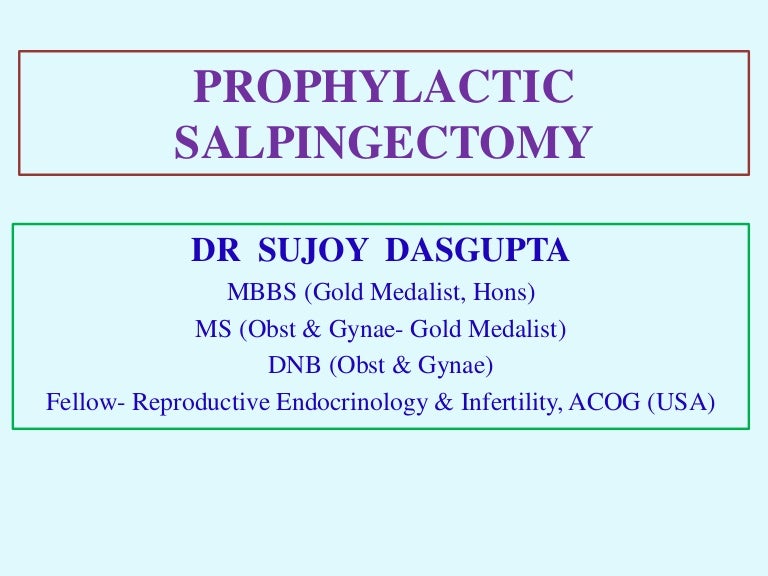 PROPHYLACTIC SALPINGECTOMY

DR SUJOY DASGUPTA
MBBS (Gold Medalist, Hons)
MS (Obst & Gynae- Gold Medalist)
DNB (Obst & Gynae)
Fellow- Reproductive Endocrinology & Infertility, ACOG (USA)